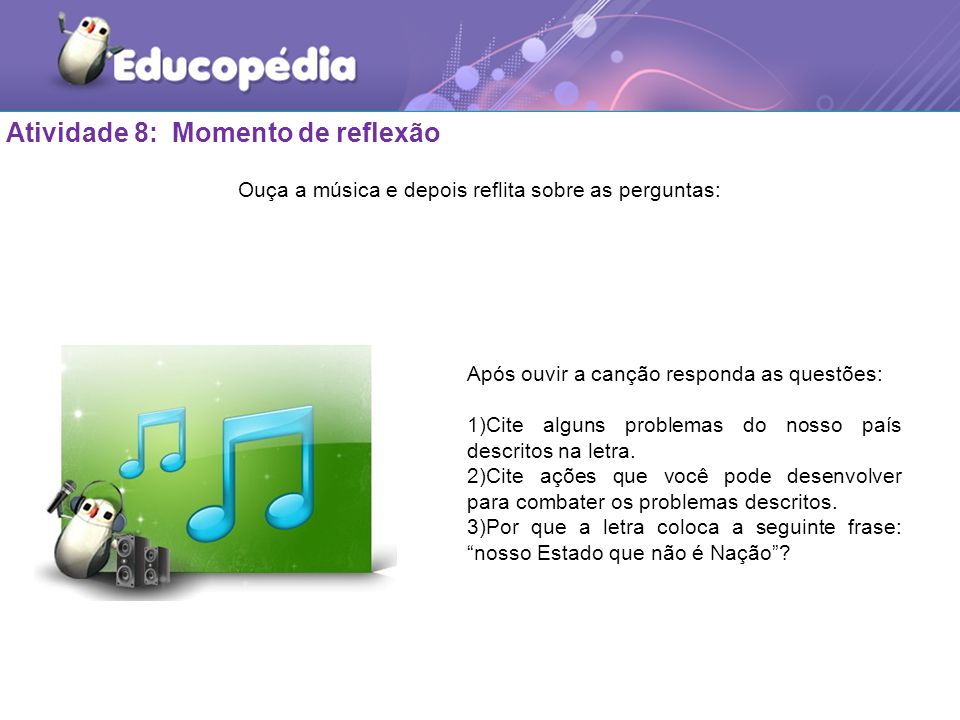 Educopédia

Atividade 8: Momento de reflexão

Ouça a música e depois reflita sobre as perguntas:

Após ouvir a canção responda as questões:

1)Cite alguns problemas do nosso país descritos na letra.
2)Cite ações que você pode desenvolver para combater os problemas descritos.
3)Por que a letra coloca a seguinte frase: “nosso Estado que não é Nação”?